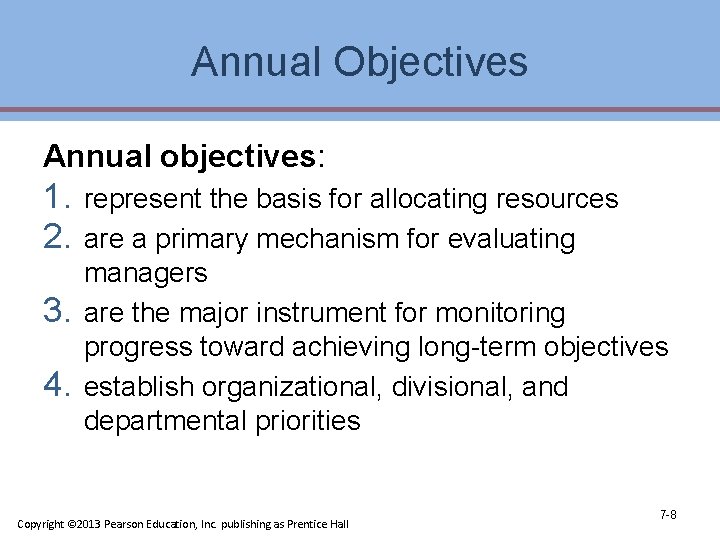 Annual Objectives

Annual objectives:

1. represent the basis for allocating resources
2. are a primary mechanism for evaluating managers
3. are the major instrument for monitoring progress toward achieving long-term objectives
4. establish organizational, divisional, and departmental priorities

Copyright ©2013 Pearson Education, Inc. publishing as Prentice Hall

7-8